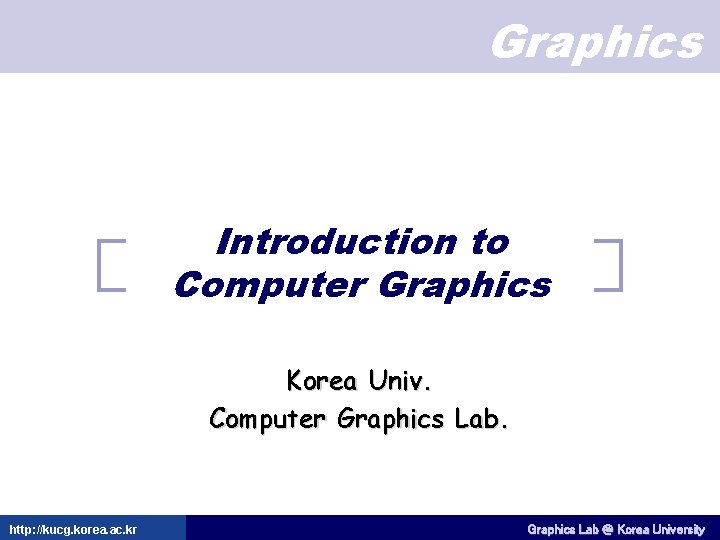 Graphics

Introduction to Computer Graphics

Korea Univ.
Computer Graphics Lab.

http://kucg.korea.ac.kr

Graphics Lab @ Korea University